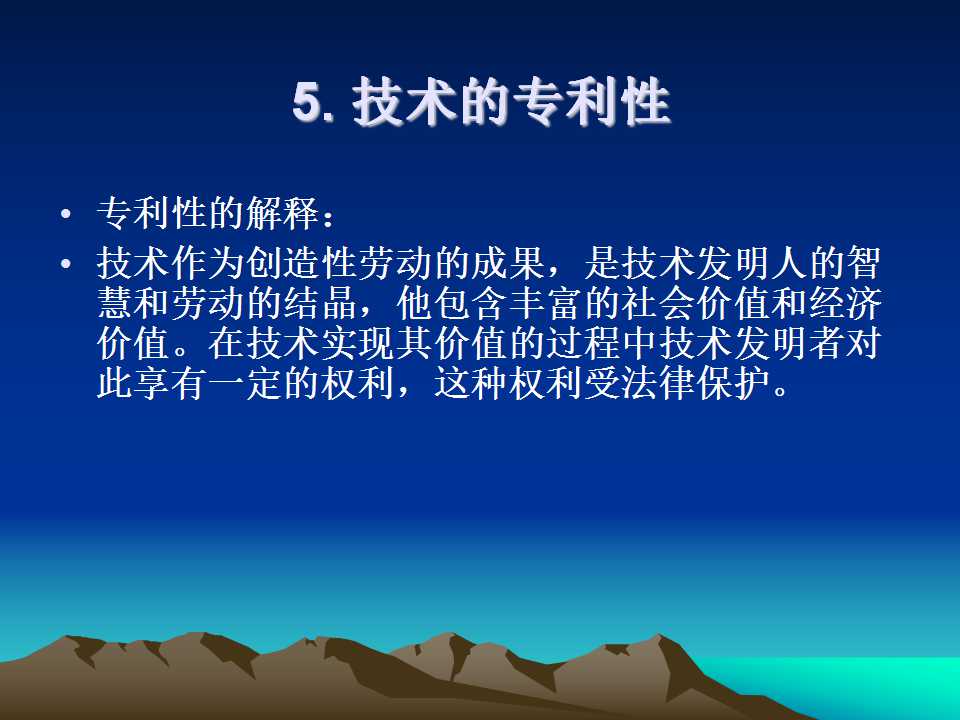 5.技术的专利性

• 专利性的解释：
• 技术作为创造性劳动的成果，是技术发明人的智慧和劳动的结晶，他包含丰富的社会价值和经济价值。在技术实现其价值的过程中技术发明者对此享有一定的权利，这种权利受法律保护。